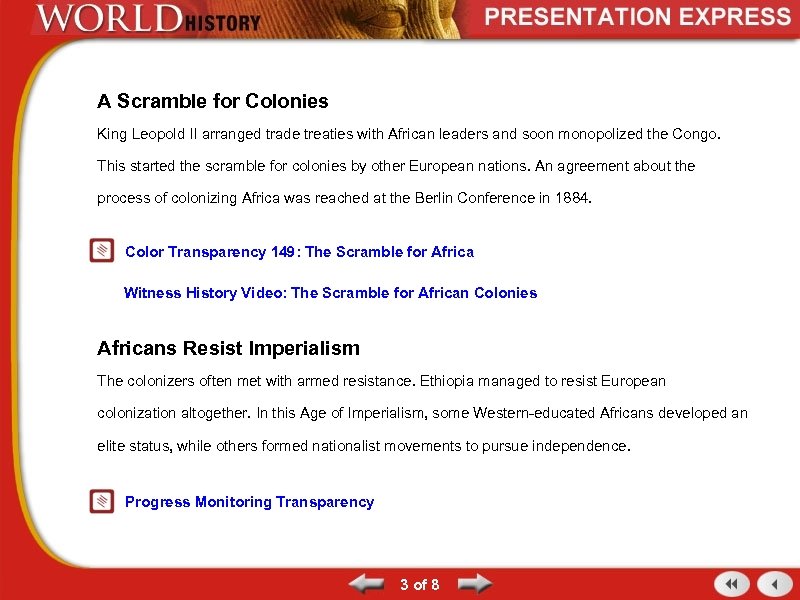 WORLD HISTORY

PRESENTATION EXPRESS

A Scramble for Colonies

King Leopold II arranged trade treaties with African leaders and soon monopolized the Congo. This started the scramble for colonies by other European nations. An agreement about the process of colonizing Africa was reached at the Berlin Conference in 1884.

Color Transparency 149: The Scramble for Africa

Witness History Video: The Scramble for African Colonies

Africans Resist Imperialism

The colonizers often met with armed resistance. Ethiopia managed to resist European colonization altogether. In this Age of Imperialism, some Western-educated Africans developed an elite status, while others formed nationalist movements to pursue independence.

Progress Monitoring Transparency

3 of 8